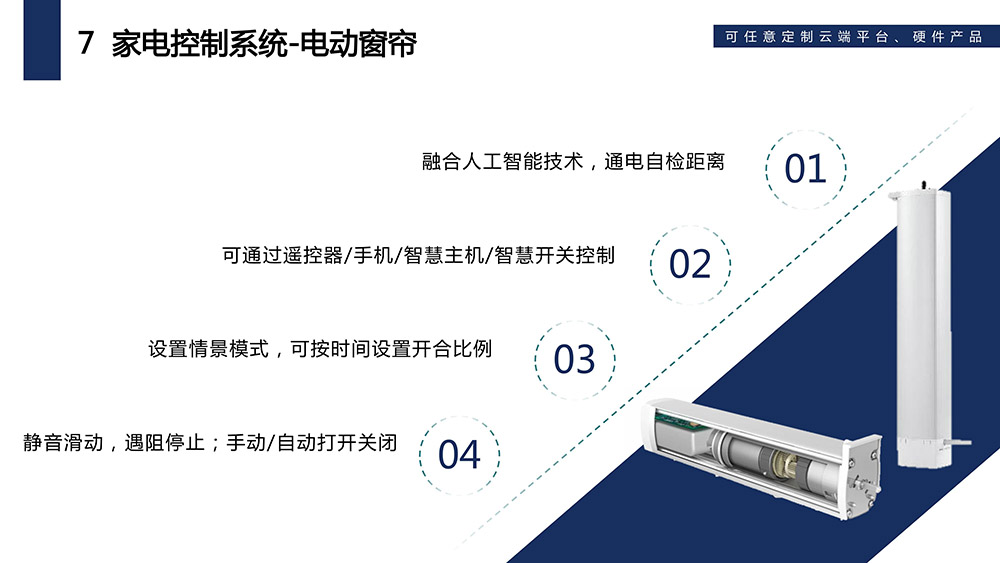 7 家电控制系统-电动窗帘

可任意定制云端平台、硬件产品

融合人工智能技术，通电自检距离

01

可通过遥控器/手机/智慧主机/智慧开关控制

02

设置情景模式，可按时间设置开合比例

03

静音滑动，遇阻停止；手动/自动打开关闭

04